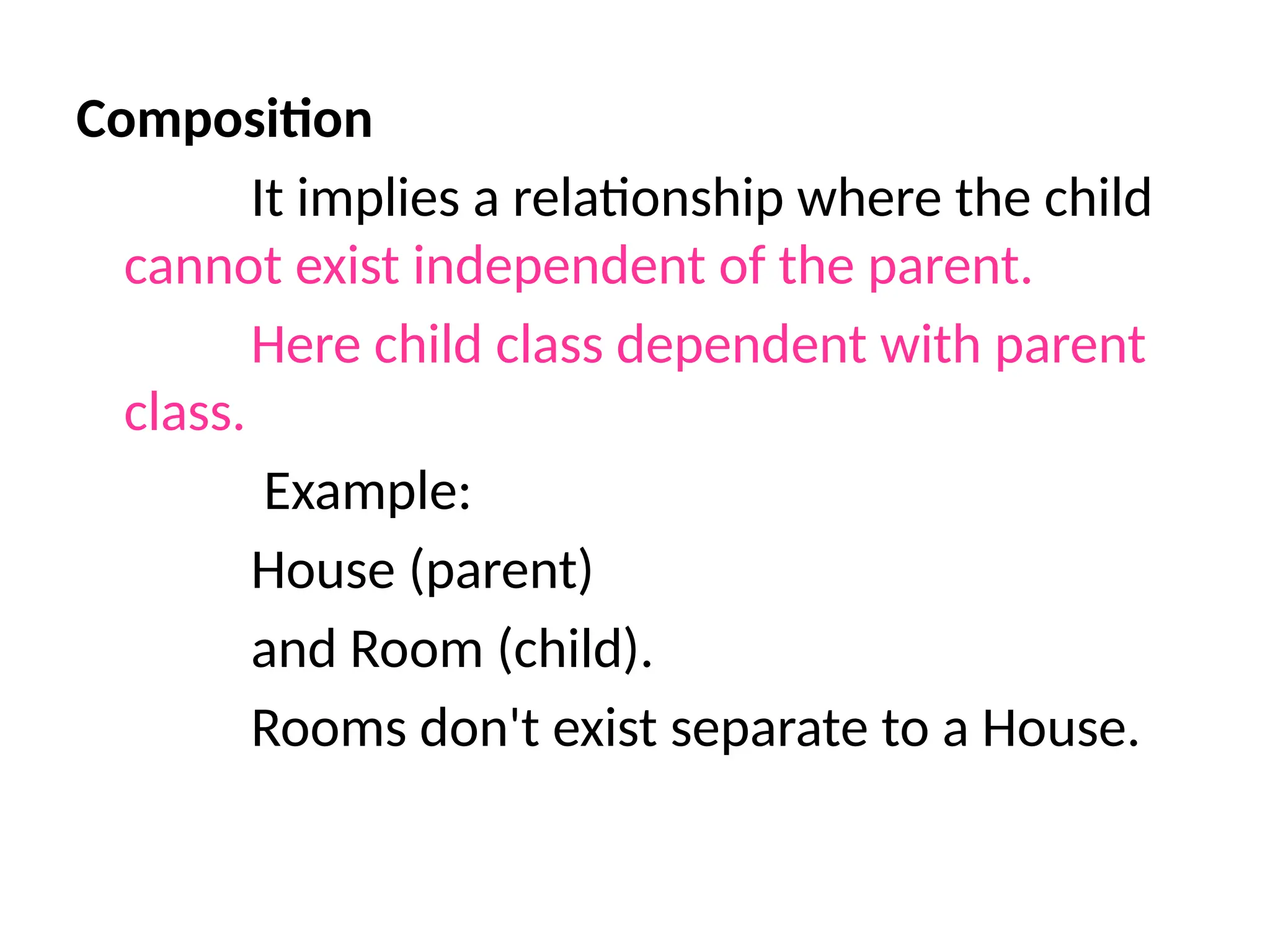 Composition

It implies a relationship where the child cannot exist independent of the parent.

Here child class dependent with parent class.

Example:

House (parent)

and Room (child).

Rooms don't exist separate to a House.